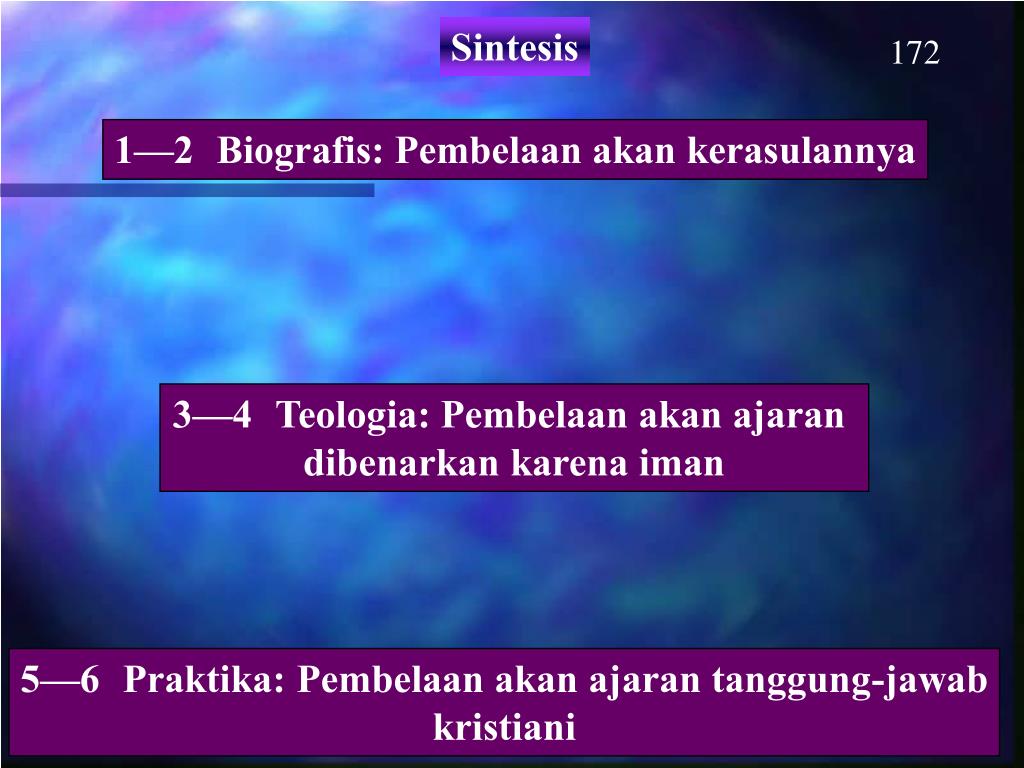 Sintesis

172

1—2 Biografis: Pembelaan akan kerasulannya

3—4 Teologia: Pembelaan akan ajaran dibenarkan karena iman

5—6 Praktika: Pembelaan akan ajaran tanggung-jawab kristiani